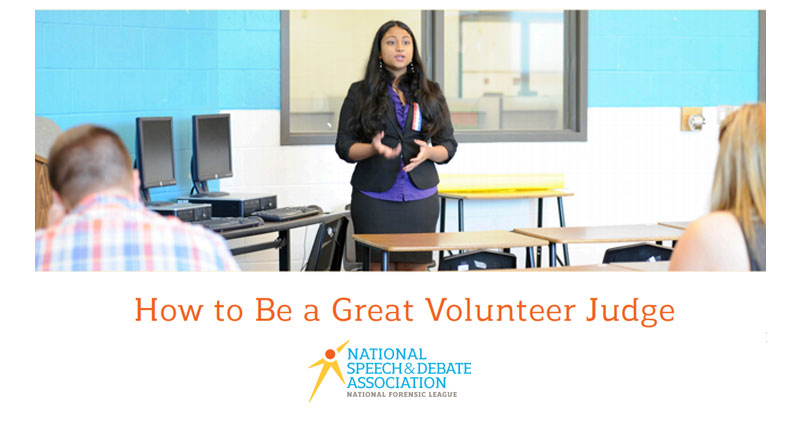 How to Be a Great Volunteer Judge

NATIONAL SPEECH & DEBATE ASSOCIATION
NATIONAL FORENSIC LEAGUE